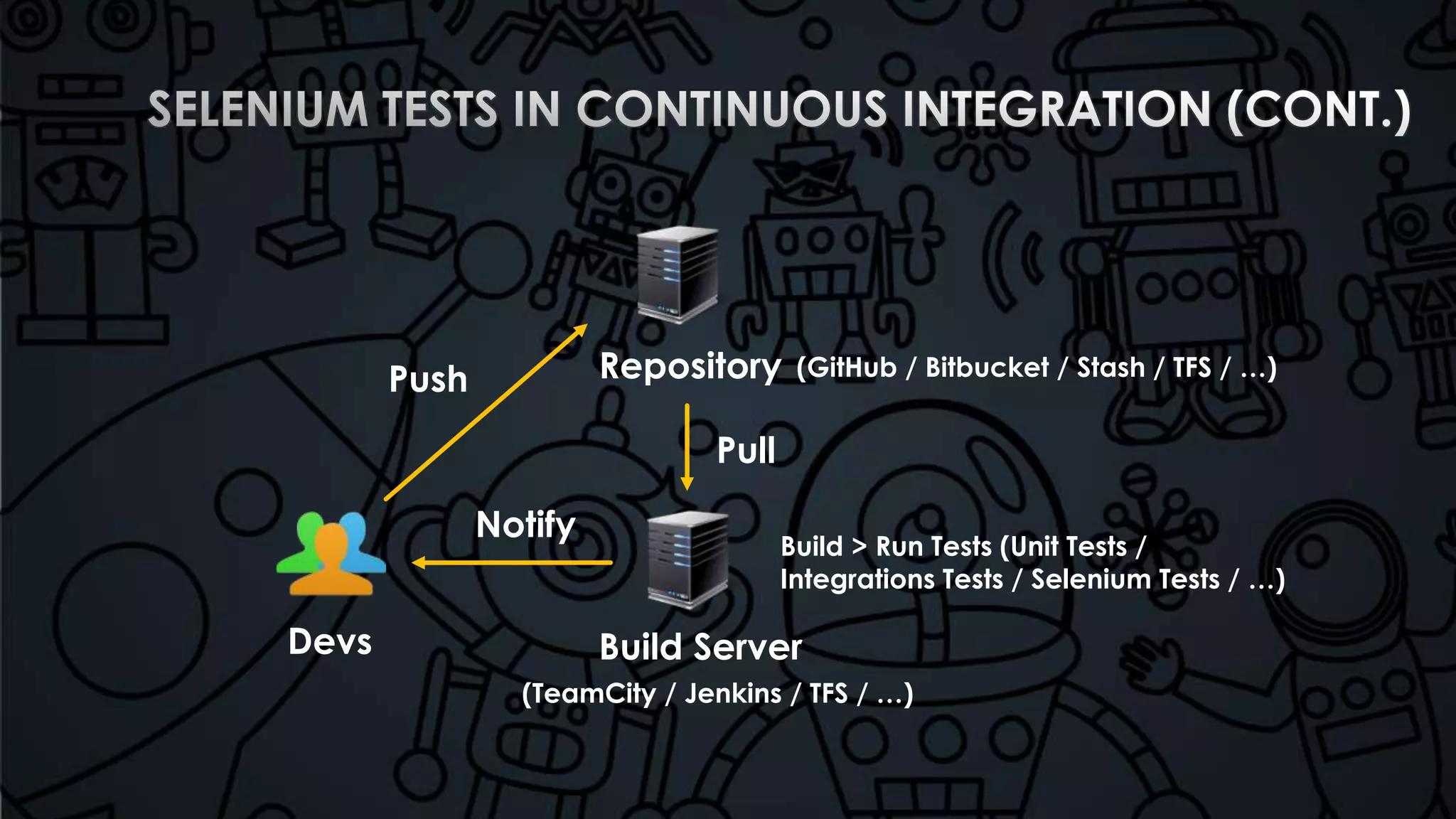 SELENIUM TESTS IN CONTINUOUS INTEGRATION (CONT.)

Push

Repository (GitHub / Bitbucket / Stash / TFS / ...)

Pull

Notify

Build > Run Tests (Unit Tests / Integrations Tests / Selenium Tests / ...)

Devs

Build Server

(TeamCity / Jenkins / TFS / ...)